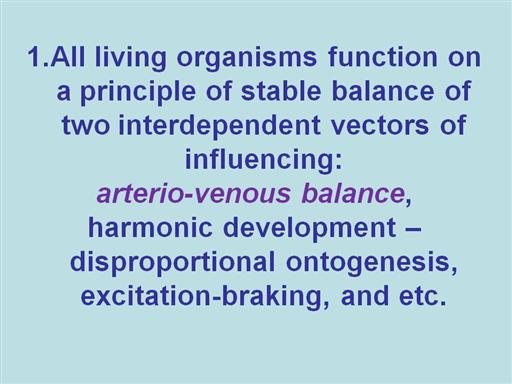 1.All living organisms function on a principle of stable balance of two interdependent vectors of influencing: arterio-venous balance, harmonic development – disproportional ontogenesis, excitation-braking, and etc.